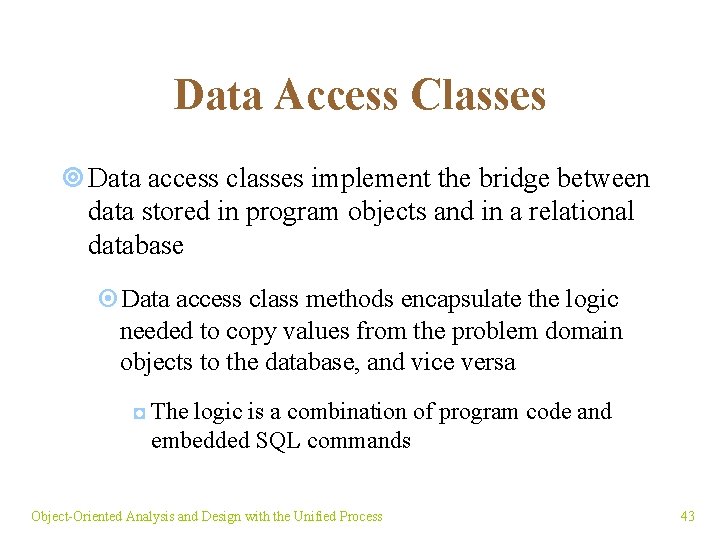 Data Access Classes

Data access classes implement the bridge between data stored in program objects and in a relational database

Data access class methods encapsulate the logic needed to copy values from the problem domain objects to the database, and vice versa

The logic is a combination of program code and embedded SQL commands

Object-Oriented Analysis and Design with the Unified Process

43